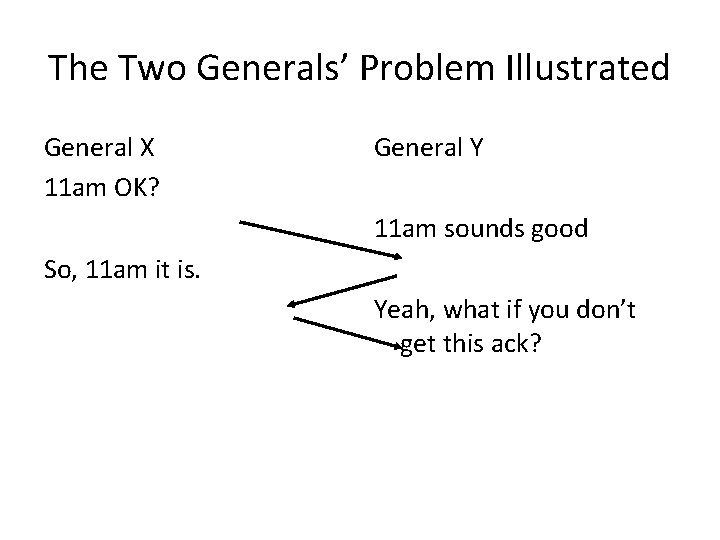 The Two Generals' Problem Illustrated

General X

11am OK?

So, 11am it is.

General Y

11am sounds good

Yeah, what if you don't get this ack?